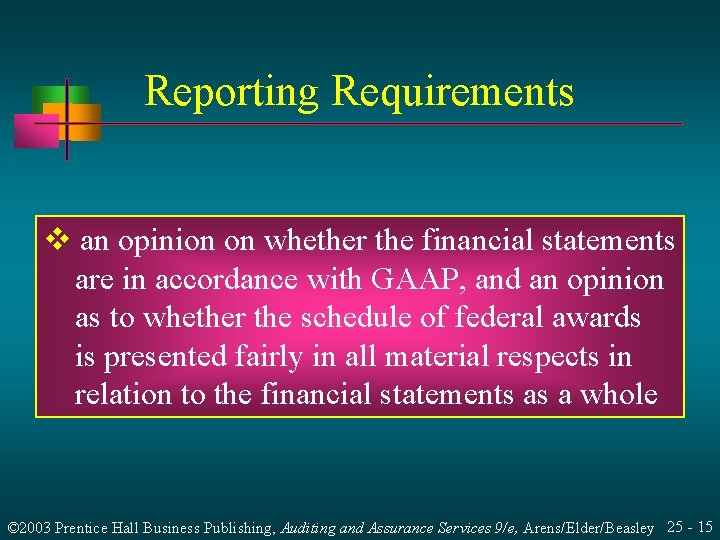 Reporting Requirements

❖ an opinion on whether the financial statements are in accordance with GAAP, and an opinion as to whether the schedule of federal awards is presented fairly in all material respects in relation to the financial statements as a whole

©2003 Prentice Hall Business Publishing, Auditing and Assurance Services 9/e, Arens/Elder/Beasley 25 - 15